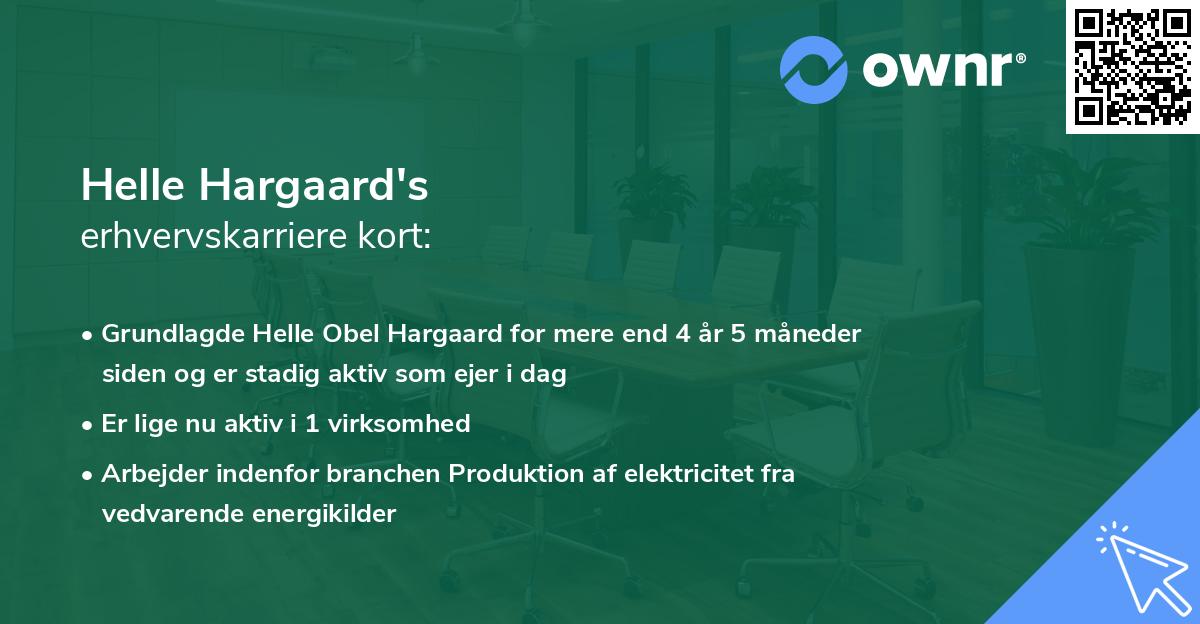 ownr®

Helle Hargaard's
erhvervskarriere kort:

• Grundlagde Helle Obel Hargaard for mere end 4 år 5 måneder siden og er stadig aktiv som ejer i dag
• Er lige nu aktiv i 1 virksomhed
• Arbejder indenfor branchen Produktion af elektricitet fra vedvarende energikilder